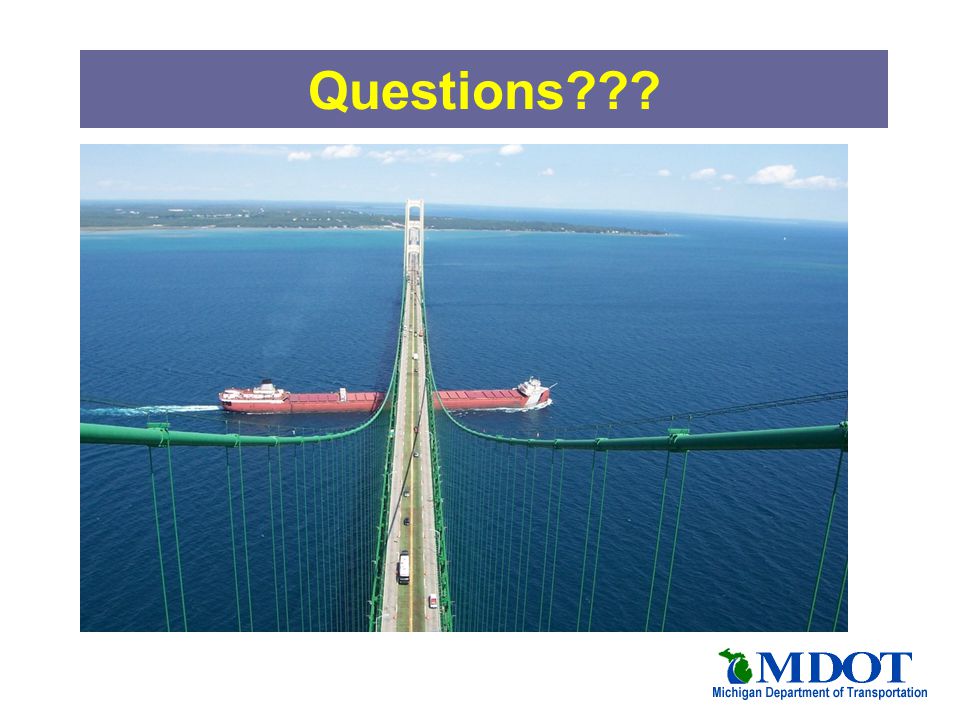 Questions???

MDOT
Michigan Department of Transportation